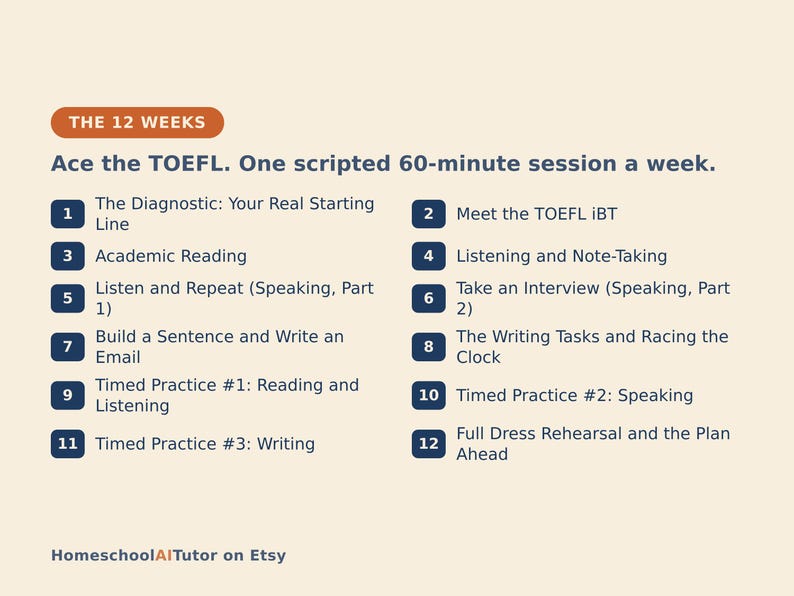 THE 12 WEEKS

Ace the TOEFL. One scripted 60-minute session a week.

1 The Diagnostic: Your Real Starting Line

3 Academic Reading

5 Listen and Repeat (Speaking, Part 1)

7 Build a Sentence and Write an Email

9 Timed Practice #1: Reading and Listening

11 Timed Practice #3: Writing

2 Meet the TOEFL iBT

4 Listening and Note-Taking

6 Take an Interview (Speaking, Part 2)

8 The Writing Tasks and Racing the Clock

10 Timed Practice #2: Speaking

12 Full Dress Rehearsal and the Plan Ahead

HomeschoolAITutor on Etsy